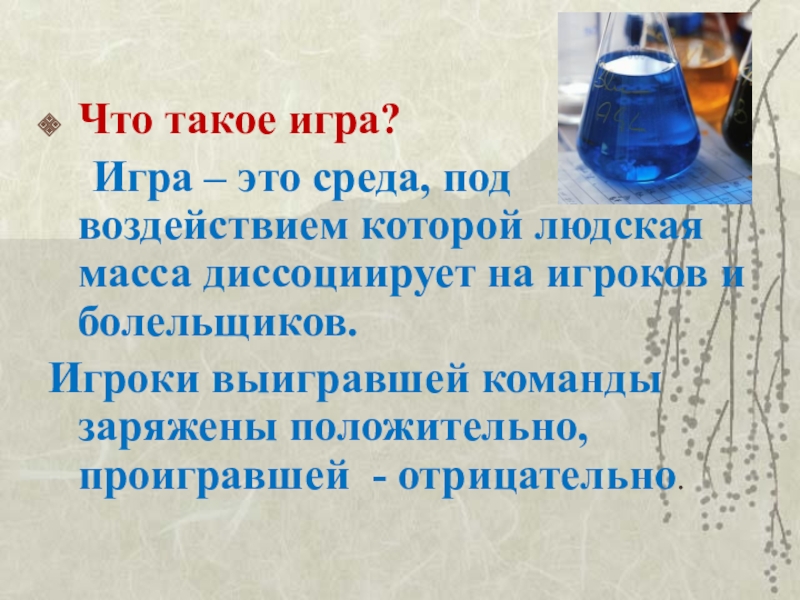 Что такое игра?

Игра – это среда, под воздействием которой людская масса диссоциирует на игроков и болельщиков.

Игроки выигравшей команды заряжены положительно, проигравшей - отрицательно.